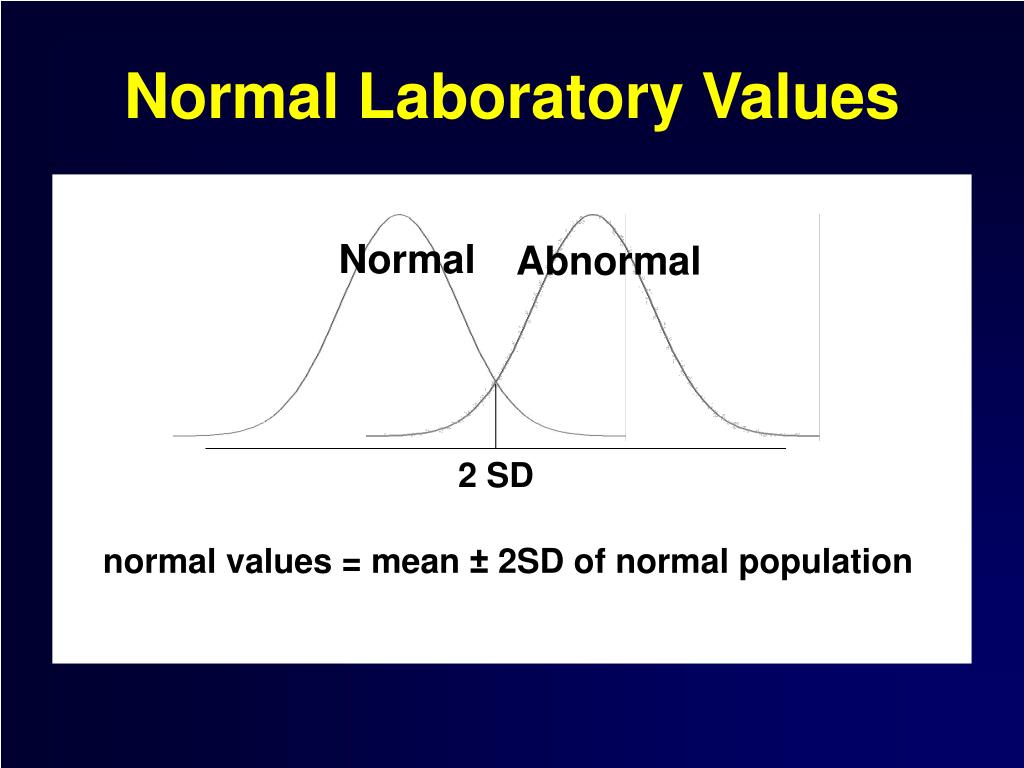 Normal Laboratory Values

Normal

Abnormal

2 SD

normal values = mean ± 2SD of normal population